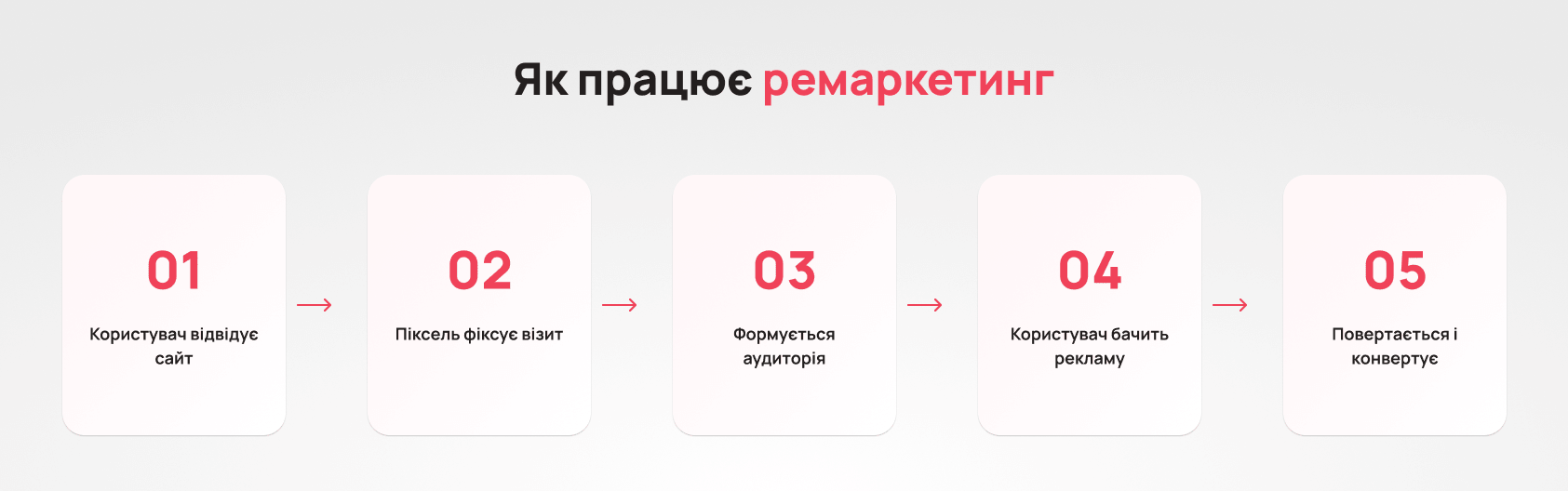 Як працює ремаркетинг

01
Користувач відвідує сайт

02
Піксель фіксує візит

03
Формується аудиторія

04
Користувач бачить рекламу

05
Повертається і конвертує